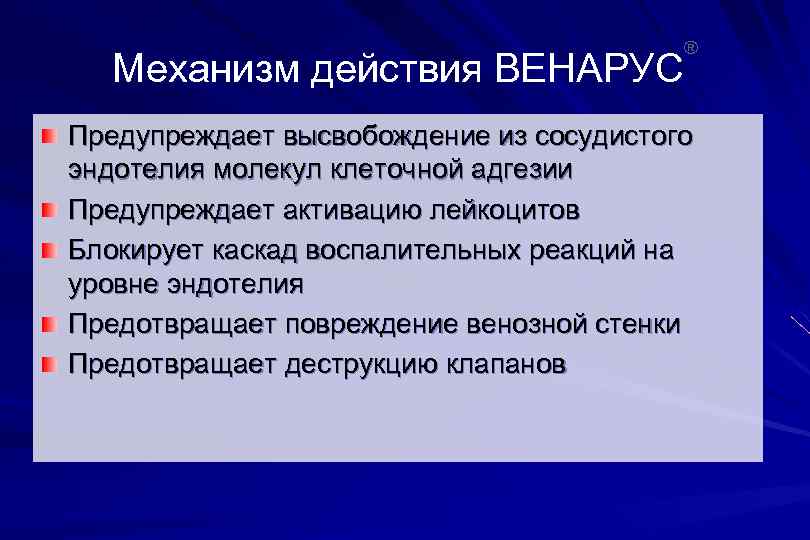 Механизм действия ВЕНАРУС®

Предупреждает высвобождение из сосудистого эндотелия молекул клеточной адгезии

Предупреждает активацию лейкоцитов

Блокирует каскад воспалительных реакций на уровне эндотелия

Предотвращает повреждение венозной стенки

Предотвращает деструкцию клапанов